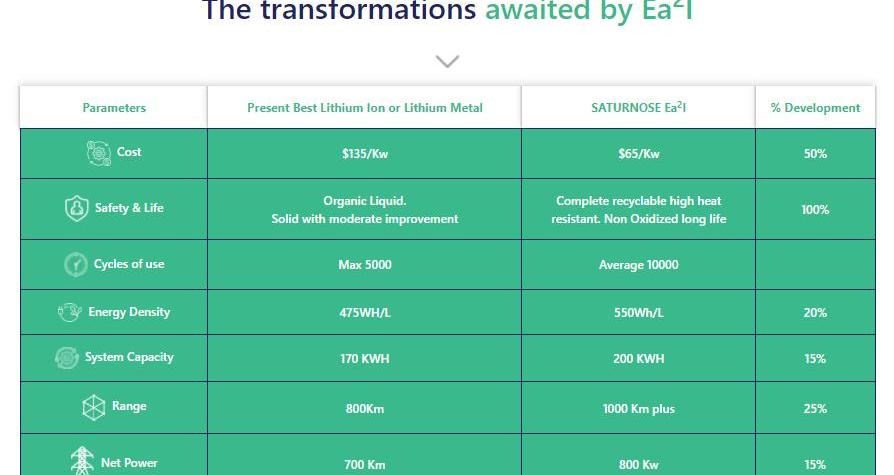 The transformations awaited by Ea$^2$I

| Parameters | Present Best Lithium Ion or Lithium Metal | SATURNOSE Ea$^2$I | % Development |
|---|---|---|---|
| Cost | $135/Kw | $65/Kw | 50% |
| Safety & Life | Organic Liquid. Solid with moderate improvement | Complete recyclable high heat resistant. Non Oxidized long life | 100% |
| Cycles of use | Max 5000 | Average 10000 | |
| Energy Density | 475WH/L | 550Wh/L | 20% |
| System Capacity | 170 KWH | 200 KWH | 15% |
| Range | 800Km | 1000 Km plus | 25% |
| Net Power | 700 Km | 800 Kw | 15% |